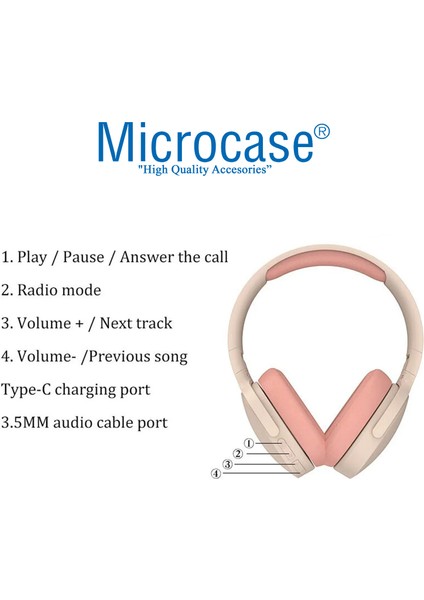 Microcase®
"High Quality Accesories"

1. Play / Pause / Answer the call

2. Radio mode

3. Volume + / Next track

4. Volume- /Previous song

Type-C charging port

3.5MM audio cable port

①
②
③
④